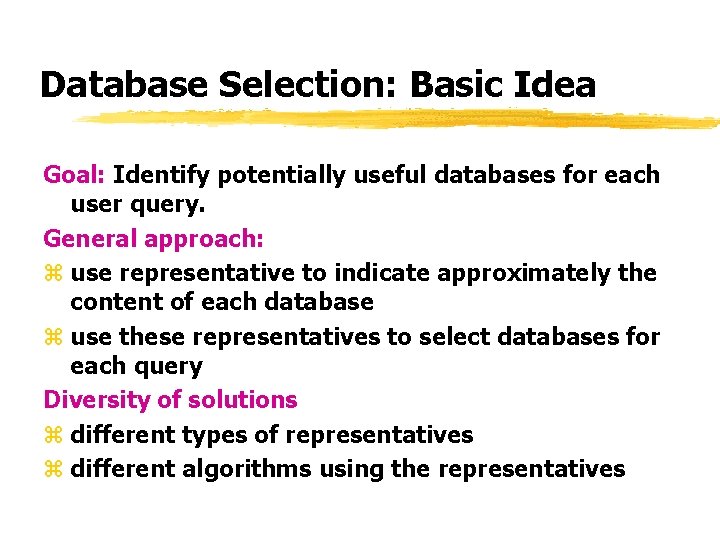 Database Selection: Basic Idea

Goal: Identify potentially useful databases for each user query.

General approach:

⌘ use representative to indicate approximately the content of each database

⌘ use these representatives to select databases for each query

Diversity of solutions

⌘ different types of representatives

⌘ different algorithms using the representatives